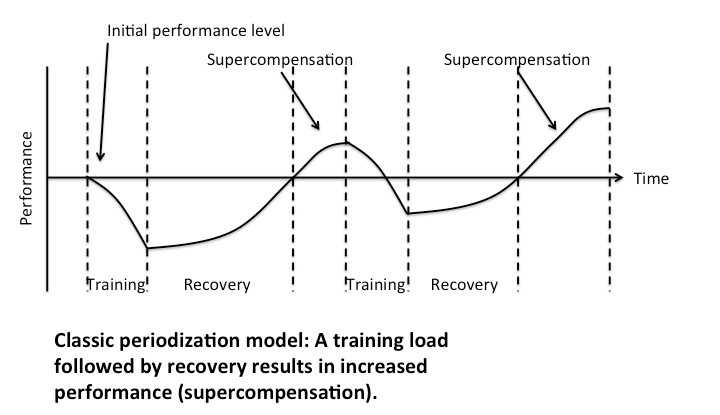 Initial performance level

Supercompensation

Supercompensation

Performance

Time

Training

Recovery

Training

Recovery

Classic periodization model: A training load followed by recovery results in increased performance (supercompensation).